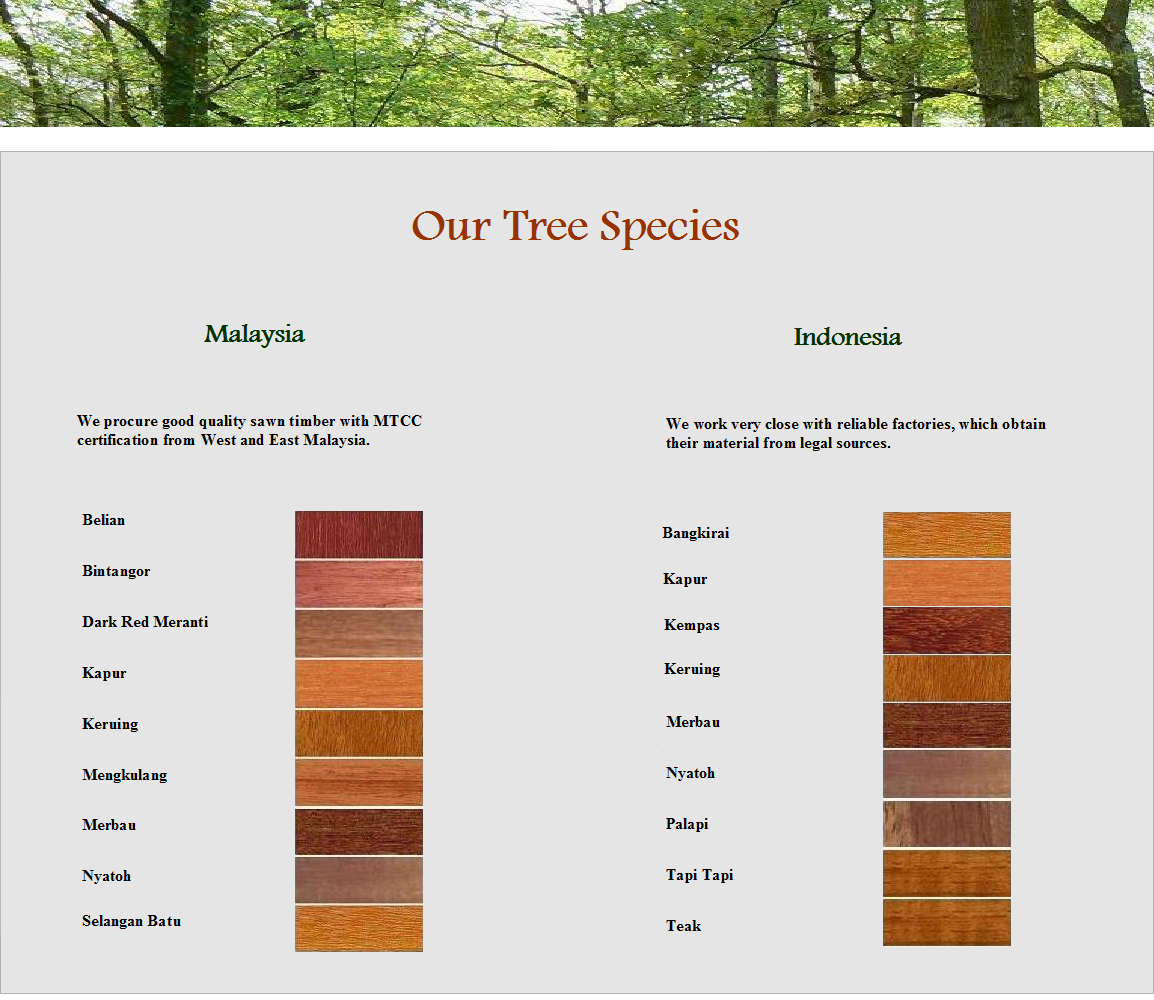 Our Tree Species

Malaysia

We procure good quality sawn timber with MTCC certification from West and East Malaysia.

Belian
Bintangor
Dark Red Meranti
Kapur
Keruing
Mengkulang
Merbau
Nyatoh
Selangan Batu

Indonesia

We work very close with reliable factories, which obtain their material from legal sources.

Bangkirai
Kapur
Kempas
Keruing
Merbau
Nyatoh
Palapi
Tapi Tapi
Teak